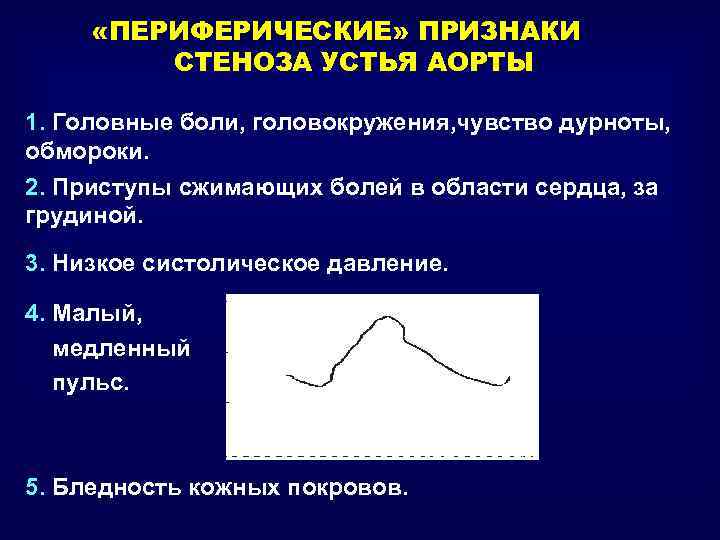 «ПЕРИФЕРИЧЕСКИЕ» ПРИЗНАКИ СТЕНОЗА УСТЬЯ АОРТЫ

1. Головные боли, головокружения,чувство дурноты, обмороки.

2. Приступы сжимающих болей в области сердца, за грудиной.

3. Низкое систолическое давление.

4. Малый, медленный пульс.

5. Бледность кожных покровов.